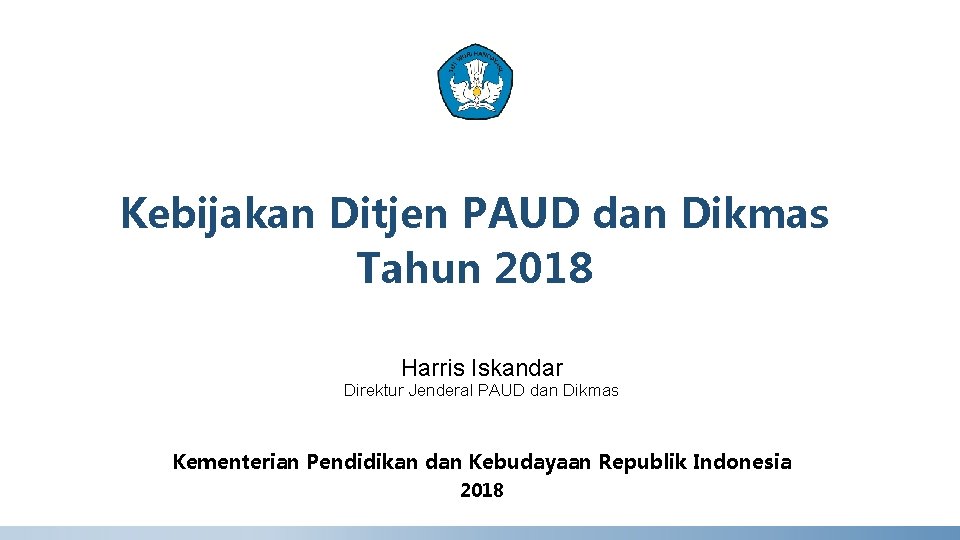 TUT WURI HANDAYANI

Kebijakan Ditjen PAUD dan Dikmas Tahun 2018

Harris Iskandar
Direktur Jenderal PAUD dan Dikmas

Kementerian Pendidikan dan Kebudayaan Republik Indonesia
2018